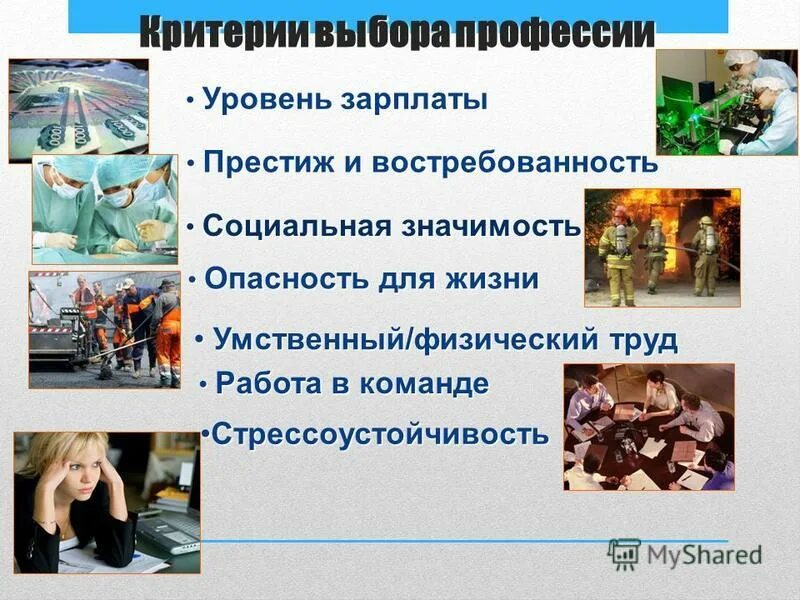 Критерии выбора профессии

• Уровень зарплаты

• Престиж и востребованность

• Социальная значимость

• Опасность для жизни

• Умственный/физический труд

• Работа в команде

•Стрессоустойчивость

MyShared